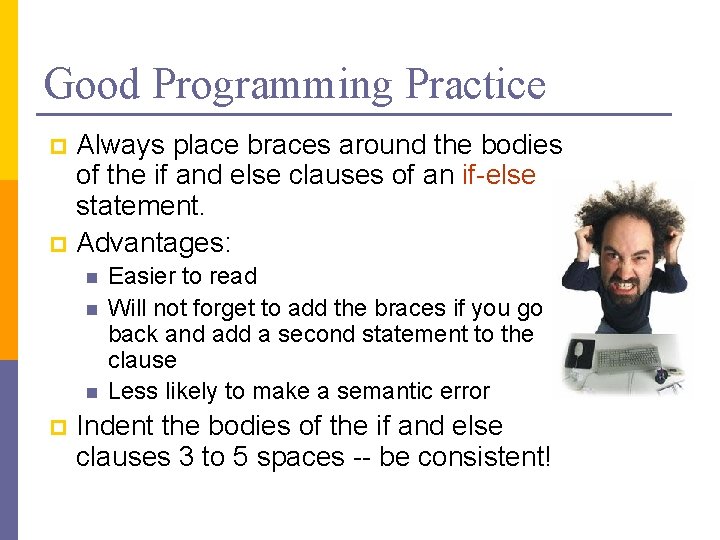 Good Programming Practice

Always place braces around the bodies of the if and else clauses of an if-else statement.

Advantages:

Easier to read

Will not forget to add the braces if you go back and add a second statement to the clause

Less likely to make a semantic error

Indent the bodies of the if and else clauses 3 to 5 spaces -- be consistent!